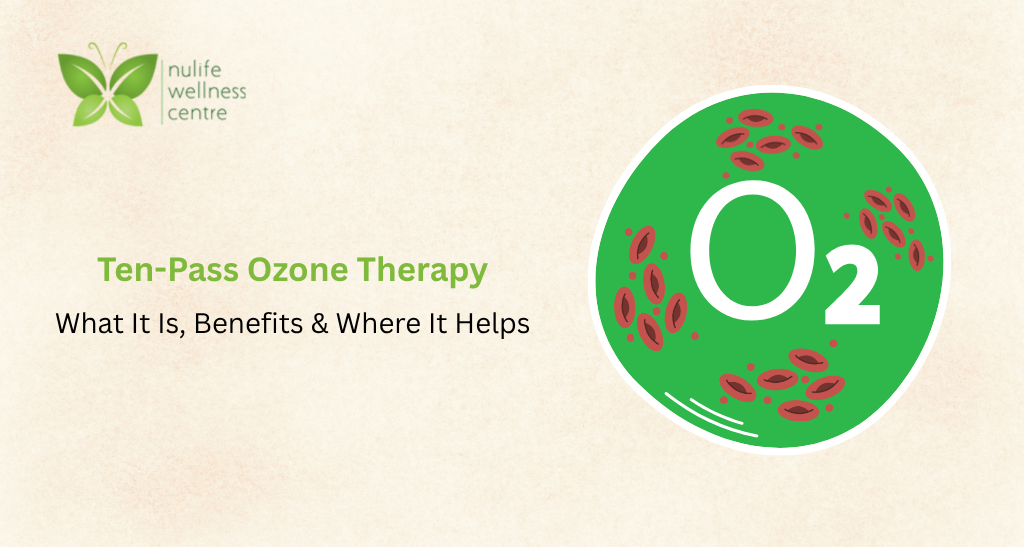 nulife
wellness
centre

Ten-Pass Ozone Therapy

What It Is, Benefits & Where It Helps

$O_2$